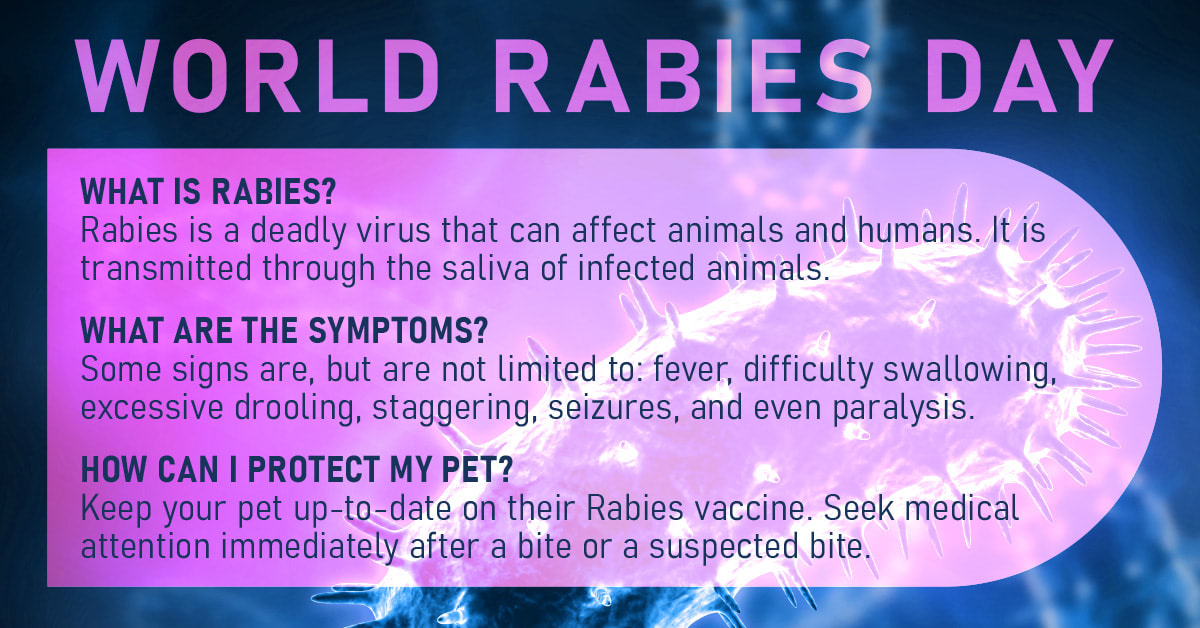 WORLD RABIES DAY

WHAT IS RABIES?
Rabies is a deadly virus that can affect animals and humans. It is transmitted through the saliva of infected animals.

WHAT ARE THE SYMPTOMS?
Some signs are, but are not limited to: fever, difficulty swallowing, excessive drooling, staggering, seizures, and even paralysis.

HOW CAN I PROTECT MY PET?
Keep your pet up-to-date on their Rabies vaccine. Seek medical attention immediately after a bite or a suspected bite.